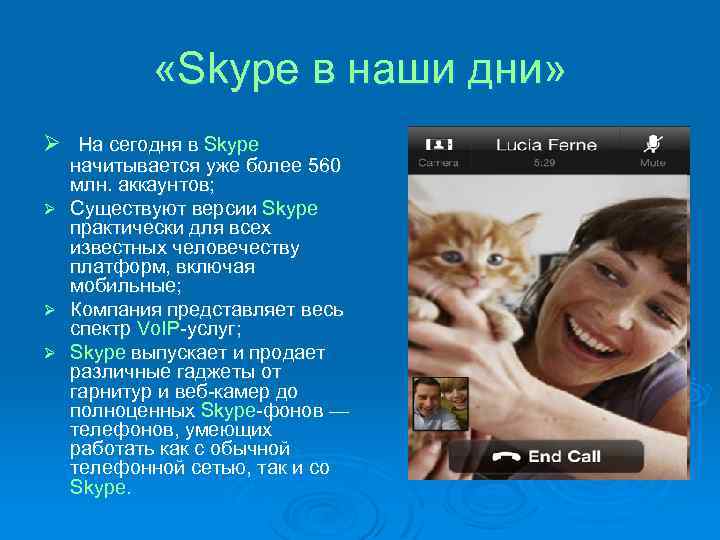 «Skype в наши дни»

➢ На сегодня в Skype начитывается уже более 560 млн. аккаунтов;

➢ Существуют версии Skype практически для всех известных человечеству платформ, включая мобильные;

➢ Компания представляет весь спектр VoIP-услуг;

➢ Skype выпускает и продает различные гаджеты от гарнитур и веб-камер до полноценных Skype-фонов — телефонов, умеющих работать как с обычной телефонной сетью, так и со Skype.

Camera
Lucia Ferne
5:29
Mute

End Call